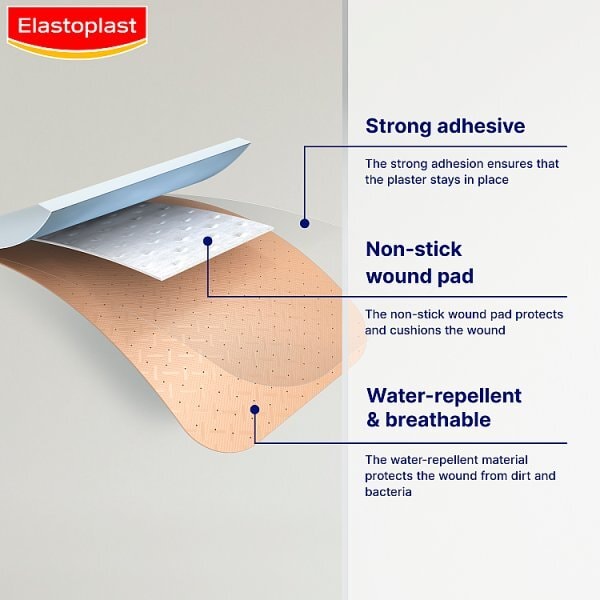 Elastoplast

Strong adhesive

The strong adhesion ensures that the plaster stays in place

Non-stick wound pad

The non-stick wound pad protects and cushions the wound

Water-repellent & breathable

The water-repellent material protects the wound from dirt and bacteria